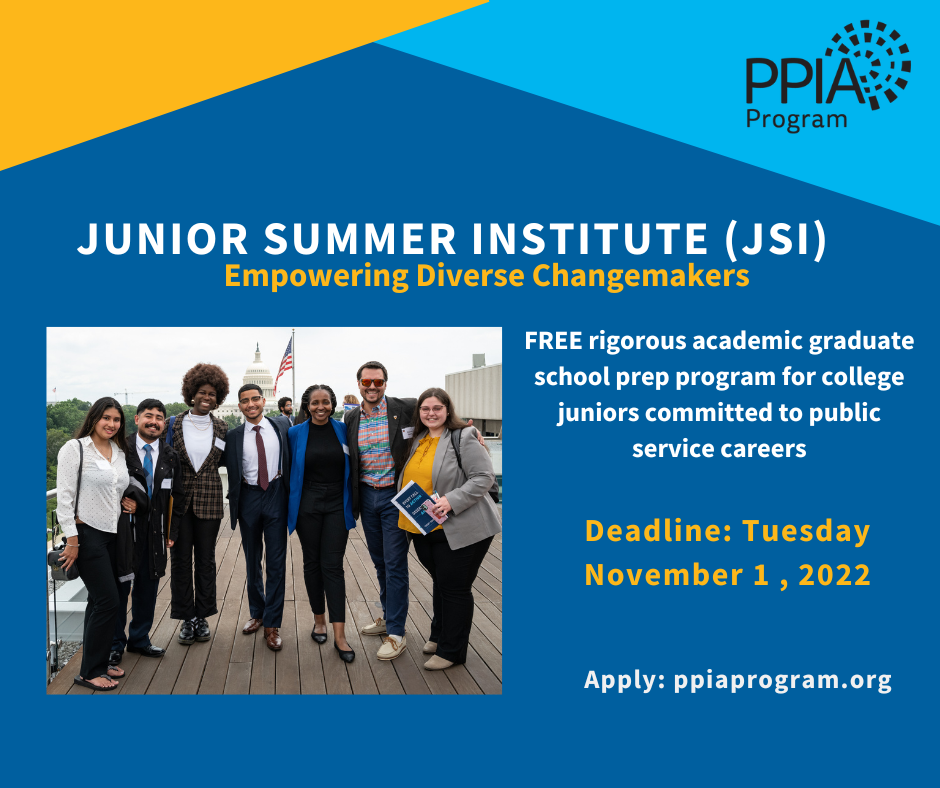 PPIA
Program

JUNIOR SUMMER INSTITUTE (JSI)
Empowering Diverse Changemakers

FREE rigorous academic graduate school prep program for college juniors committed to public service careers

Deadline: Tuesday November 1 , 2022

Apply: ppiaprogram.org